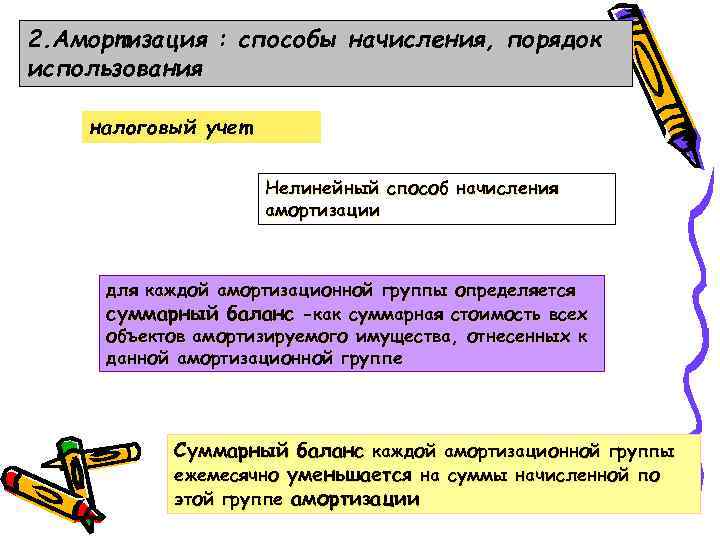 2.Амортизация : способы начисления, порядок использования

налоговый учет

Нелинейный способ начисления амортизации

для каждой амортизационной группы определяется суммарный баланс -как суммарная стоимость всех объектов амортизируемого имущества, отнесенных к данной амортизационной группе

Суммарный баланс каждой амортизационной группы ежемесячно уменьшается на суммы начисленной по этой группе амортизации